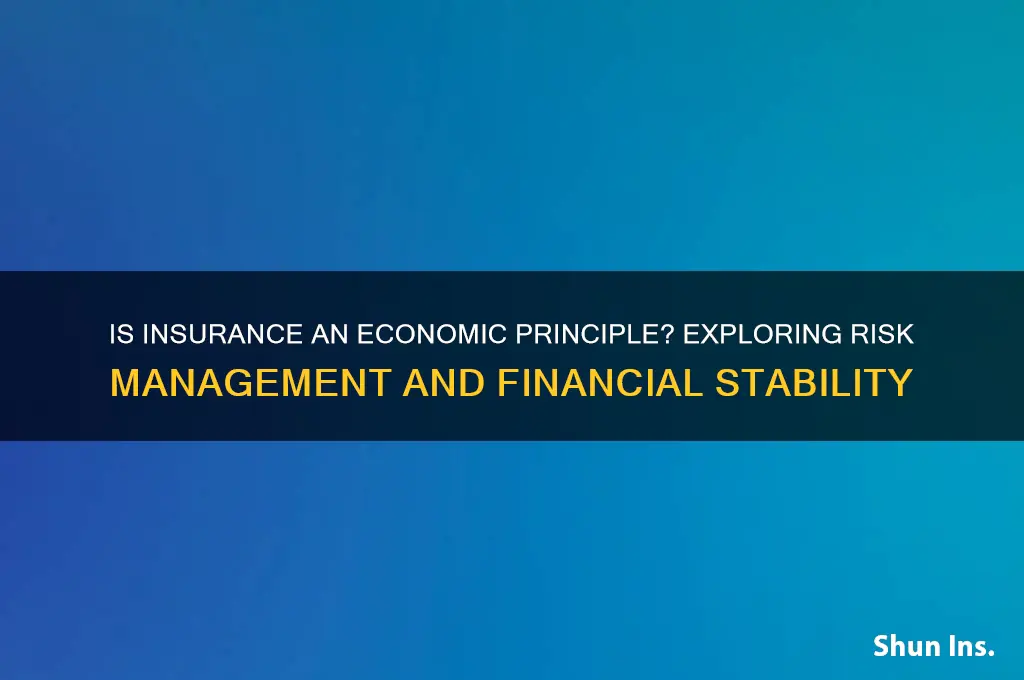 IS INSURANCE AN ECONOMIC PRINCIPLE? EXPLORING RISK MANAGEMENT AND FINANCIAL STABILITY

Shun Ins.